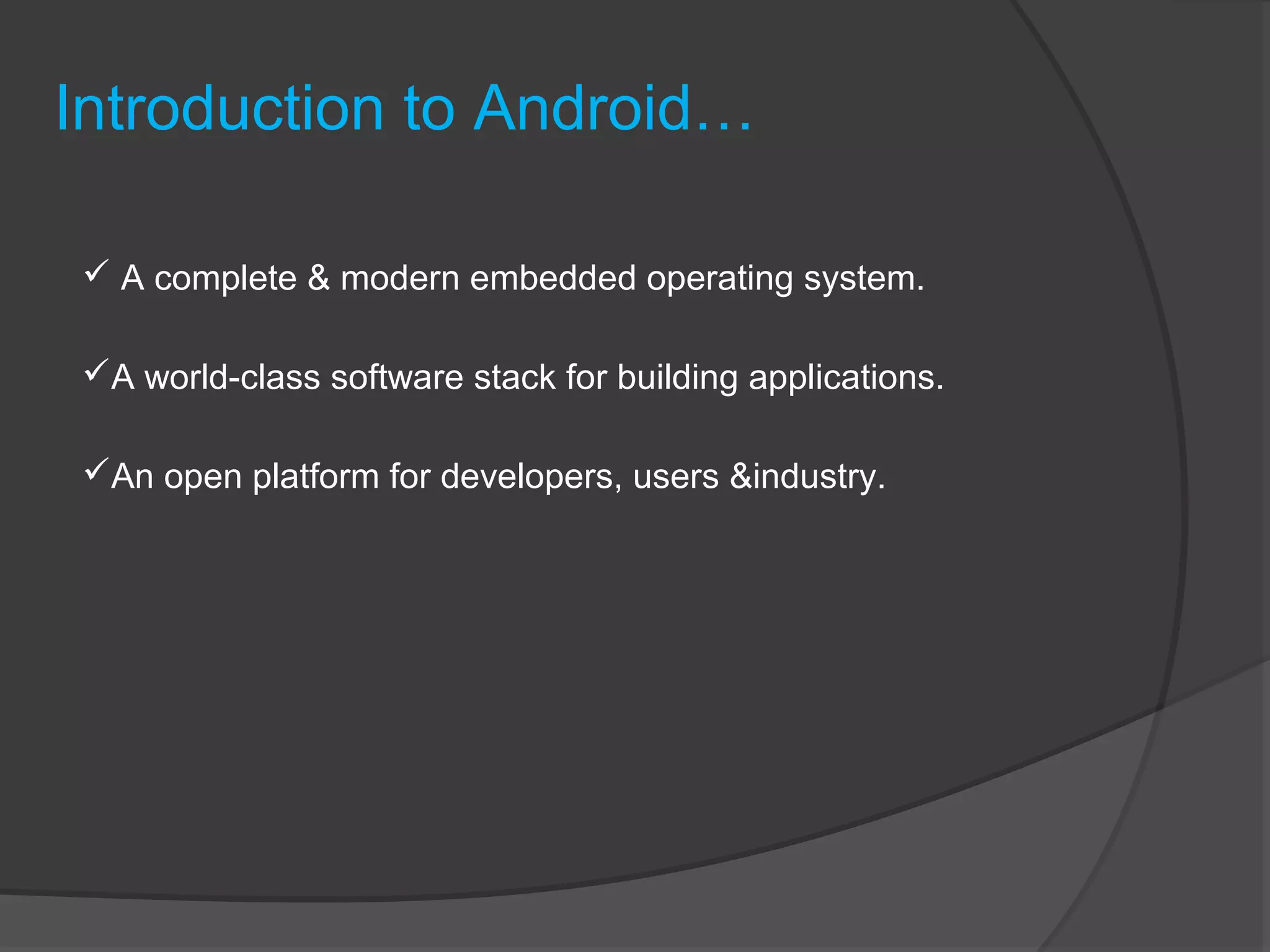 Introduction to Android…

✓ A complete & modern embedded operating system.

✓A world-class software stack for building applications.

✓An open platform for developers, users &industry.